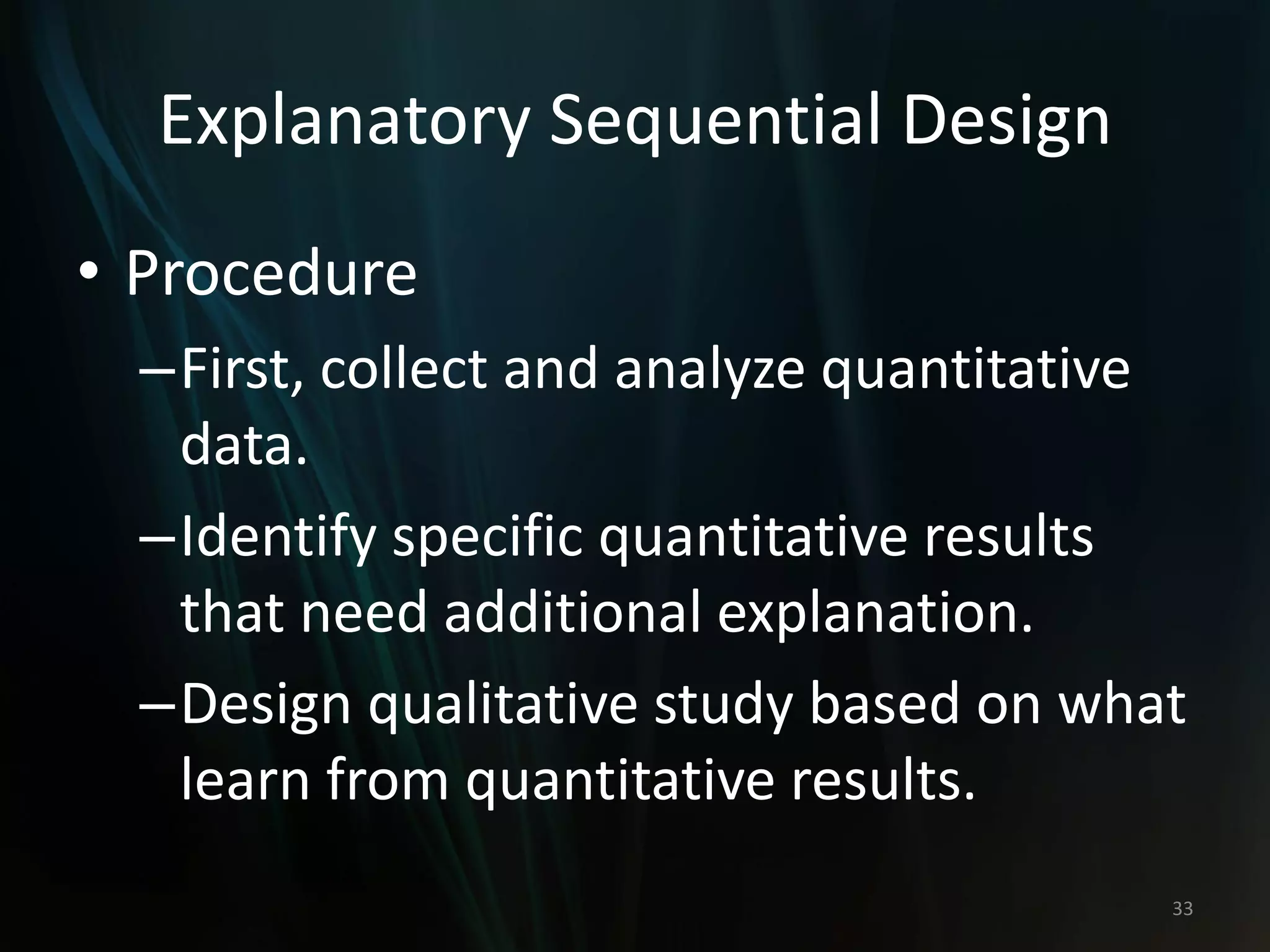 Explanatory Sequential Design

• Procedure

– First, collect and analyze quantitative data.

– Identify specific quantitative results that need additional explanation.

– Design qualitative study based on what learn from quantitative results.

33